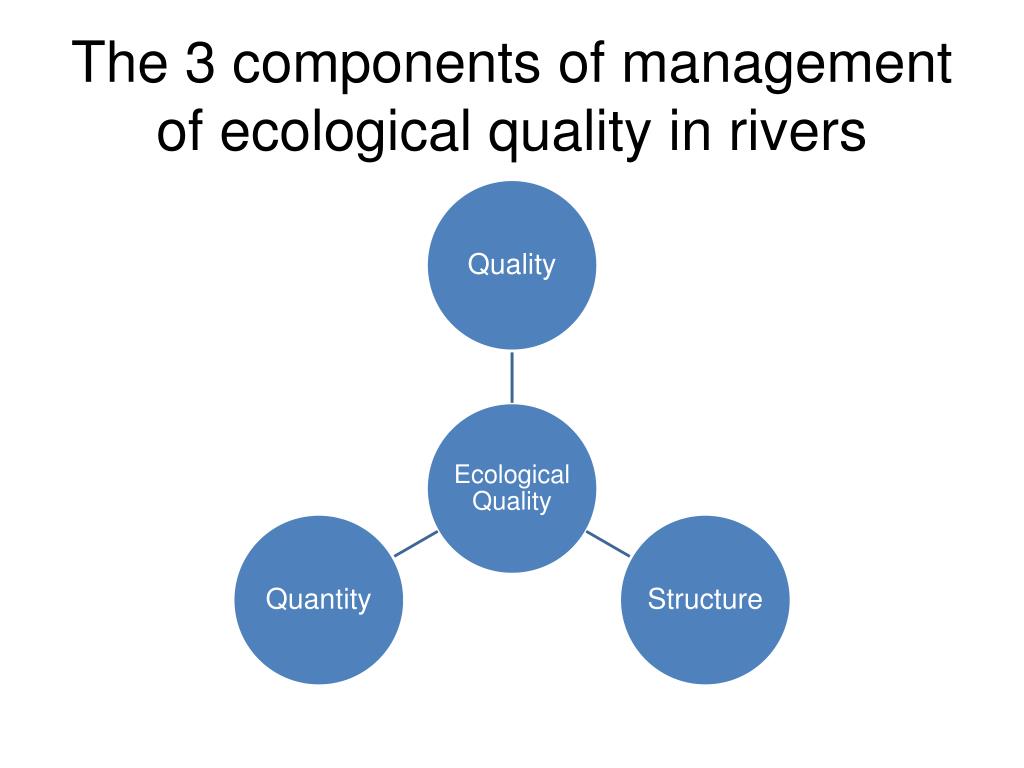 The 3 components of management of ecological quality in rivers

Quality

Ecological Quality

Quantity

Structure